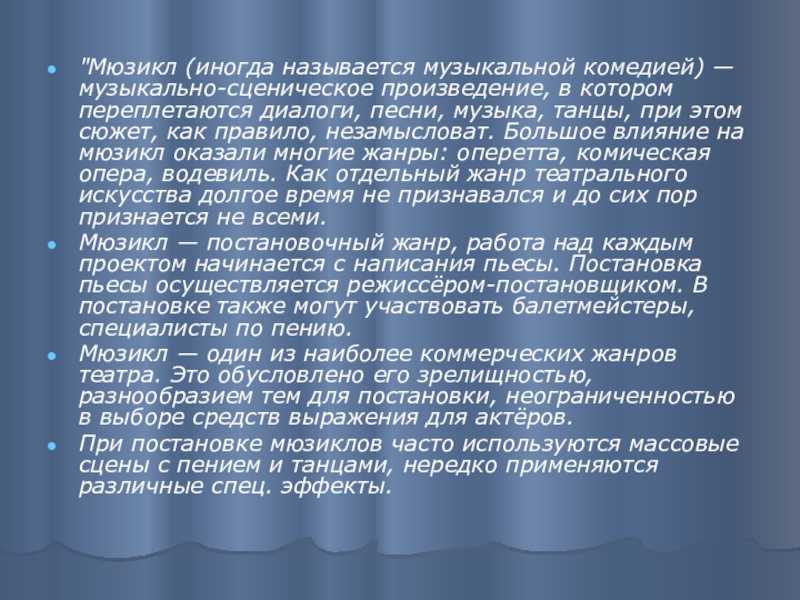 "Мюзикл (иногда называется музыкальной комедией) — музыкально-сценическое произведение, в котором переплетаются диалоги, песни, музыка, танцы, при этом сюжет, как правило, незамысловат. Большое влияние на мюзикл оказали многие жанры: оперетта, комическая опера, водевиль. Как отдельный жанр театрального искусства долгое время не признавался и до сих пор признается не всеми.

Мюзикл — постановочный жанр, работа над каждым проектом начинается с написания пьесы. Постановка пьесы осуществляется режиссёром-постановщиком. В постановке также могут участвовать балетмейстеры, специалисты по пению.

Мюзикл — один из наиболее коммерческих жанров театра. Это обусловлено его зрелищностью, разнообразием тем для постановки, неограниченностью в выборе средств выражения для актёров.

При постановке мюзиклов часто используются массовые сцены с пением и танцами, нередко применяются различные спец. эффекты.